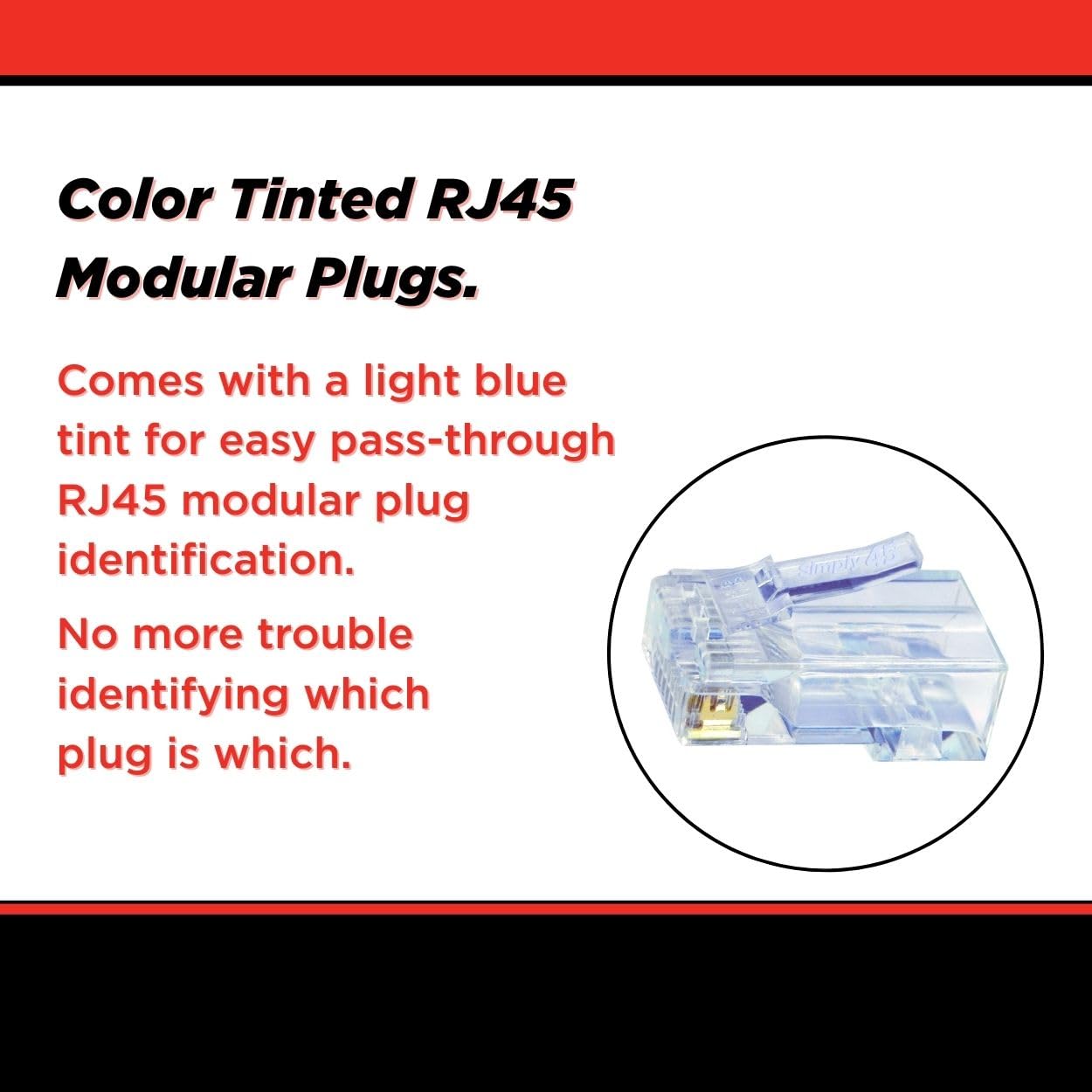 Color Tinted RJ45 Modular Plugs.

Comes with a light blue tint for easy pass-through RJ45 modular plug identification.

No more trouble identifying which plug is which.

Simply45